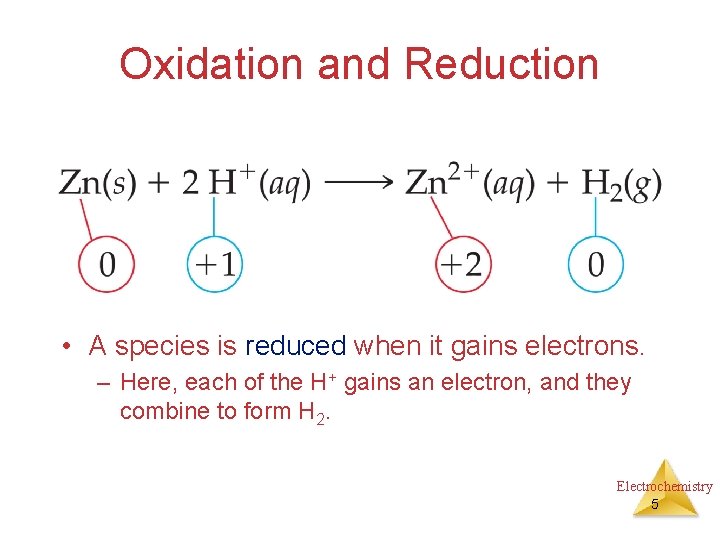 Oxidation and Reduction

$Zn(s) + 2\,H^+(aq) \longrightarrow Zn^{2+}(aq) + H_2(g)$

0 +1 +2 0

• A species is reduced when it gains electrons.
– Here, each of the $H^+$ gains an electron, and they combine to form $H_2$.

Electrochemistry
5